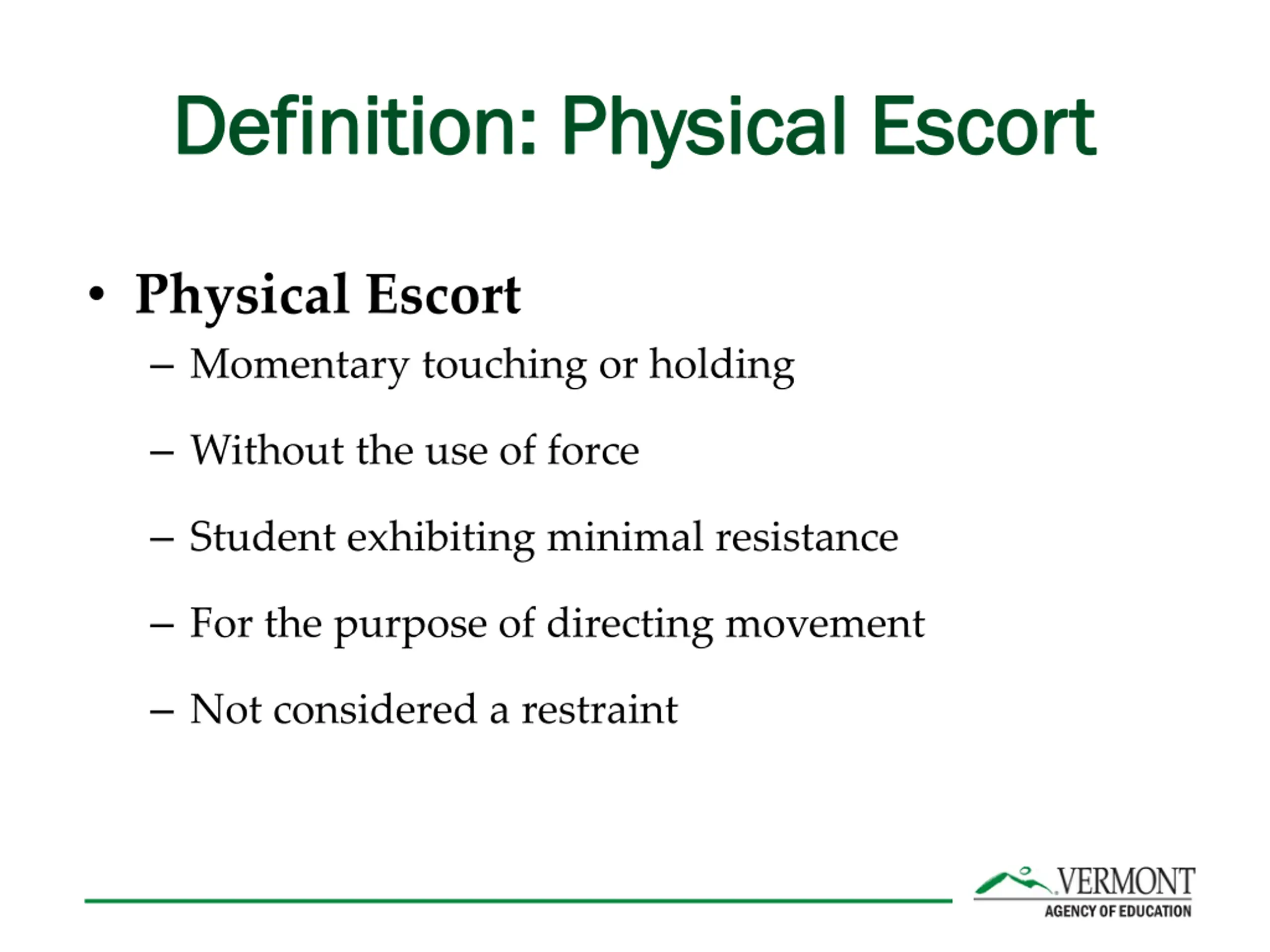 Definition: Physical Escort

• Physical Escort
– Momentary touching or holding
– Without the use of force
– Student exhibiting minimal resistance
– For the purpose of directing movement
– Not considered a restraint

VERMONT
AGENCY OF EDUCATION